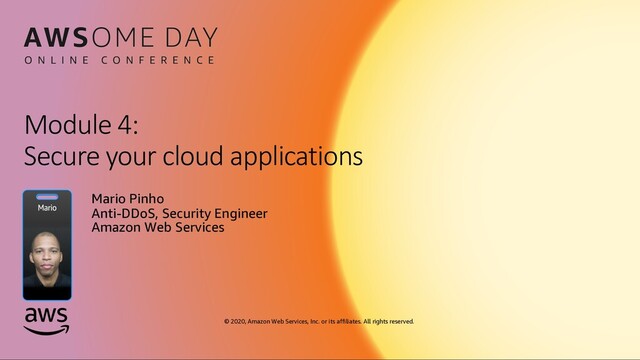 AWSOME DAY
ONLINE CONFERENCE

Module 4:
Secure your cloud applications

Mario

Mario Pinho
Anti-DDoS, Security Engineer
Amazon Web Services

aws

© 2020, Amazon Web Services, Inc. or its affiliates. All rights reserved.